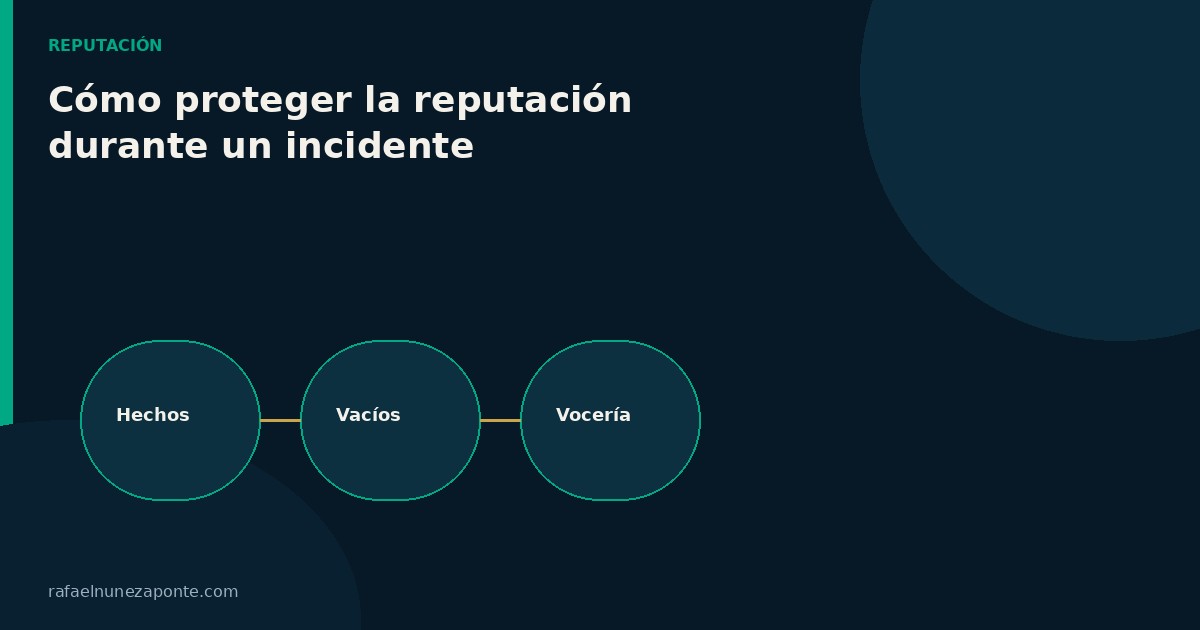 REPUTACIÓN

Cómo proteger la reputación durante un incidente

Hechos

Vacíos

Vocería

rafaelnunezaponte.com